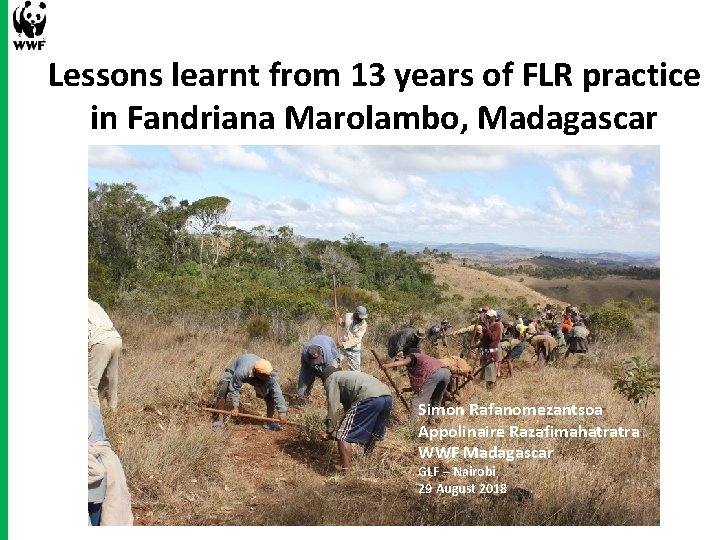 WWF

Lessons learnt from 13 years of FLR practice in Fandriana Marolambo, Madagascar

Simon Rafanomezantsoa
Appolinaire Razafimahatratra
WWF Madagascar
GLF – Nairobi
29 August 2018